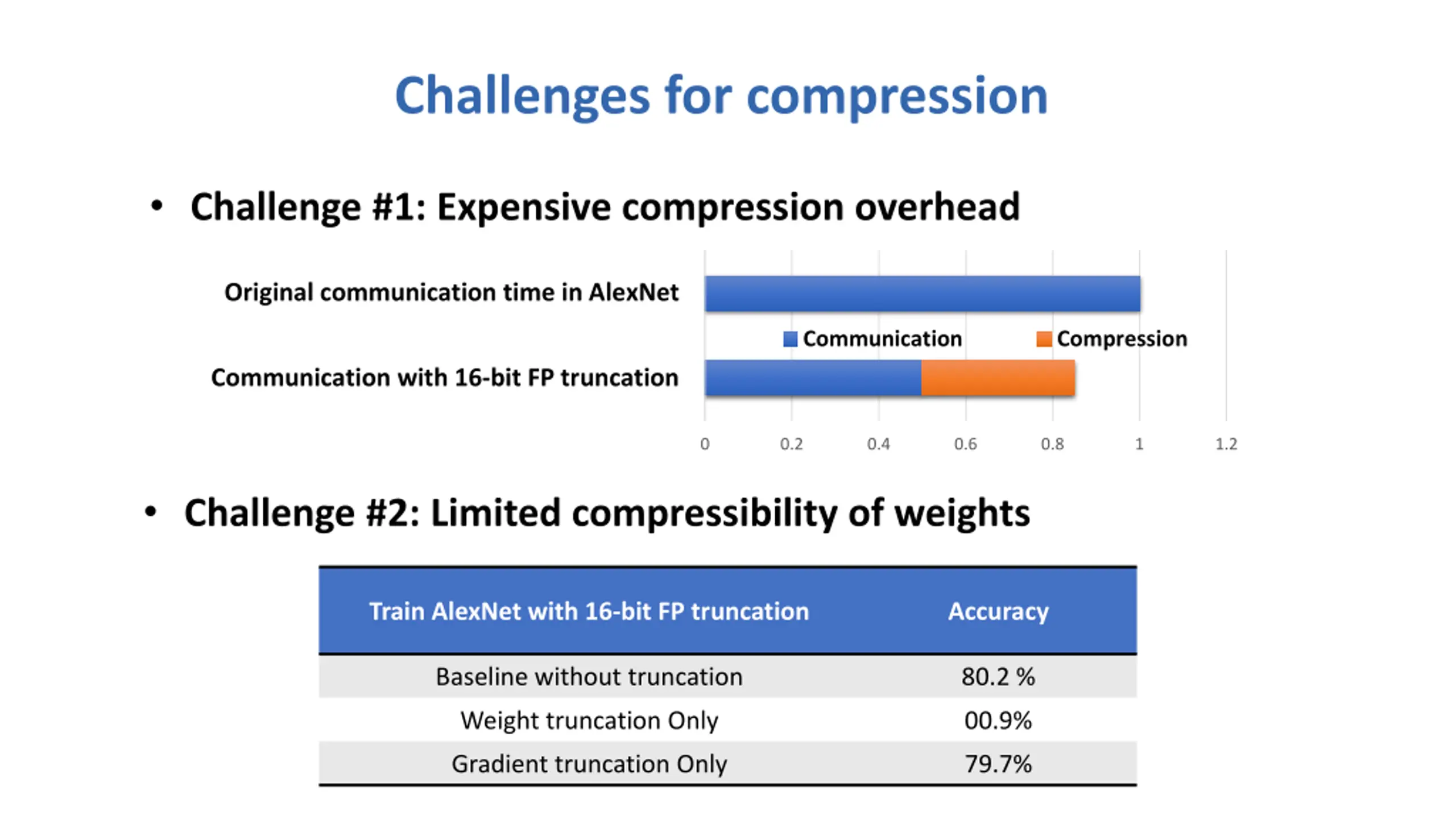 Challenges for compression

• Challenge #1: Expensive compression overhead

Original communication time in AlexNet

Communication Compression

Communication with 16-bit FP truncation

0 0.2 0.4 0.6 0.8 1 1.2

• Challenge #2: Limited compressibility of weights

| Train AlexNet with 16-bit FP truncation | Accuracy |
|---|---|
| Baseline without truncation | 80.2 % |
| Weight truncation Only | 00.9% |
| Gradient truncation Only | 79.7% |